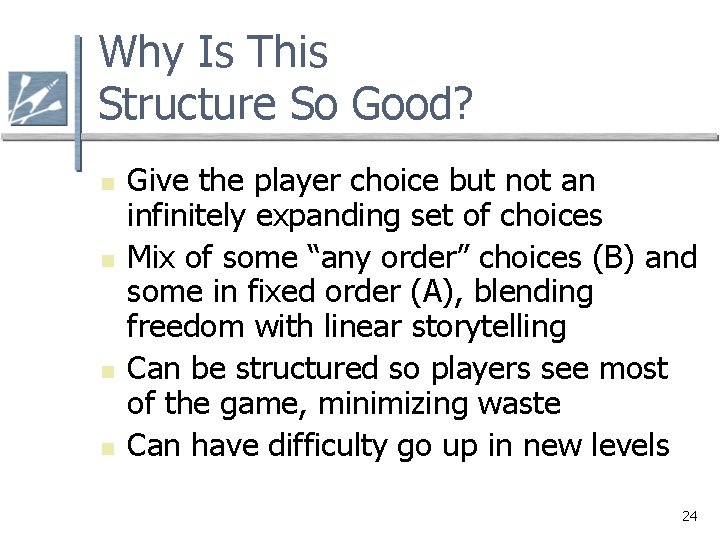 Why Is This Structure So Good?

- Give the player choice but not an infinitely expanding set of choices
- Mix of some “any order” choices (B) and some in fixed order (A), blending freedom with linear storytelling
- Can be structured so players see most of the game, minimizing waste
- Can have difficulty go up in new levels

24